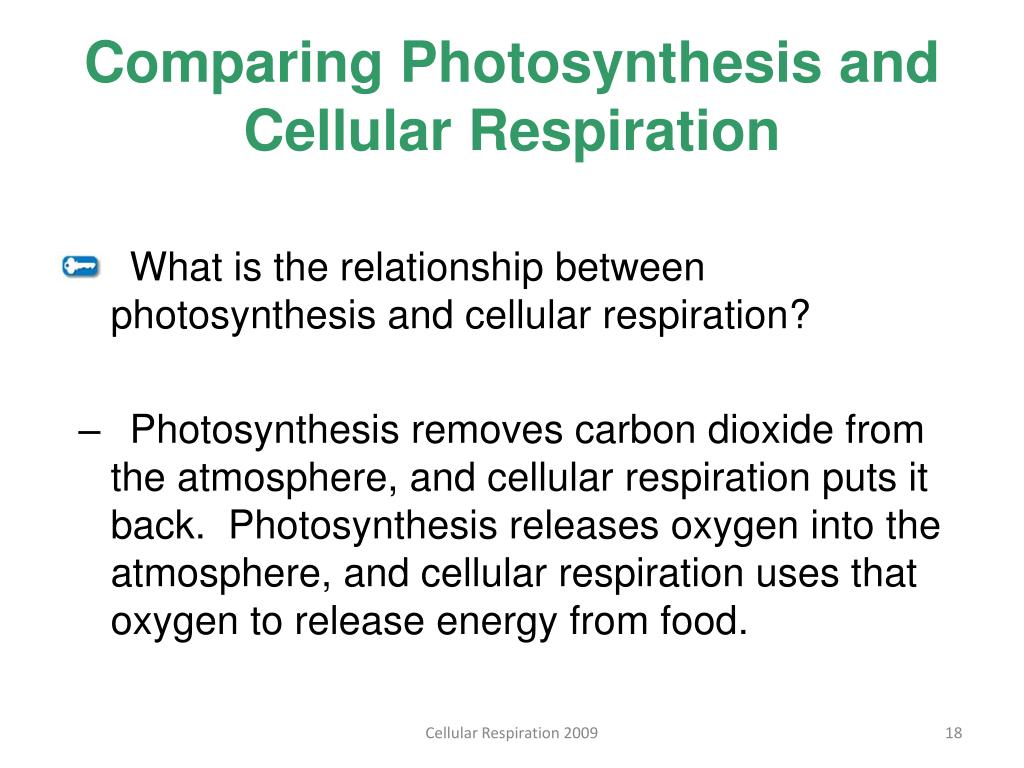 Comparing Photosynthesis and Cellular Respiration

What is the relationship between photosynthesis and cellular respiration?

– Photosynthesis removes carbon dioxide from the atmosphere, and cellular respiration puts it back. Photosynthesis releases oxygen into the atmosphere, and cellular respiration uses that oxygen to release energy from food.

Cellular Respiration 2009

18